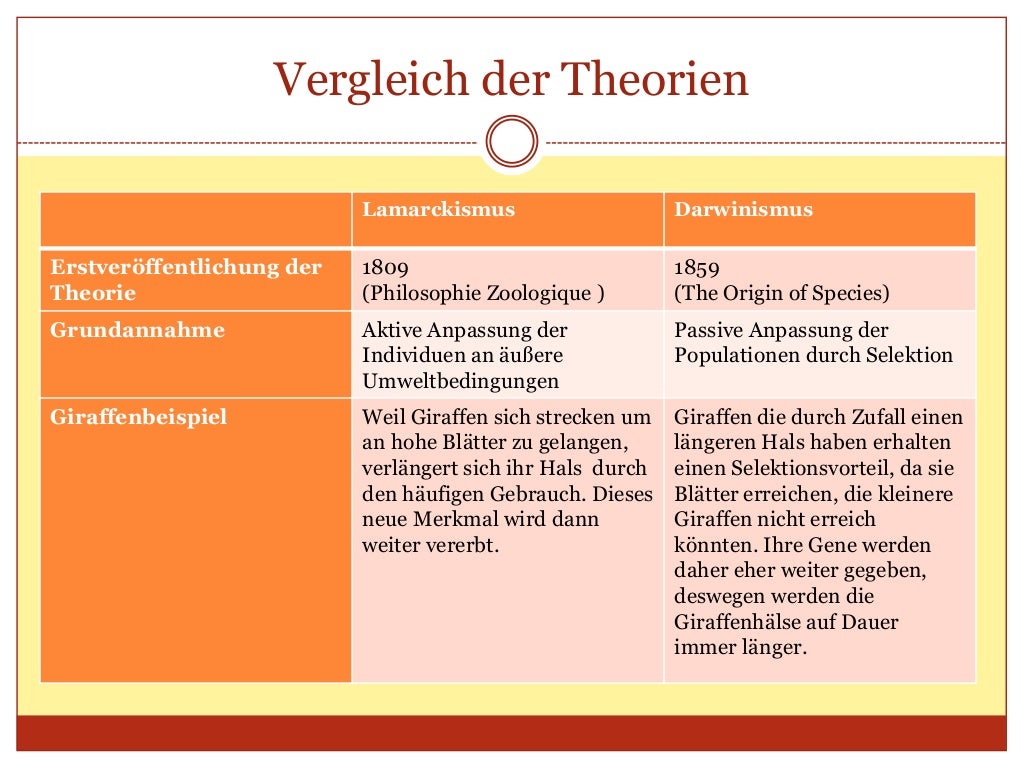 Vergleich der Theorien

| | Lamarckismus | Darwinismus |
|---|---|---|
| Erstveröffentlichung der Theorie | 1809 (Philosophie Zoologique ) | 1859 (The Origin of Species) |
| Grundannahme | Aktive Anpassung der Individuen an äußere Umweltbedingungen | Passive Anpassung der Populationen durch Selektion |
| Giraffenbeispiel | Weil Giraffen sich strecken um an hohe Blätter zu gelangen, verlängert sich ihr Hals durch den häufigen Gebrauch. Dieses neue Merkmal wird dann weiter vererbt. | Giraffen die durch Zufall einen längeren Hals haben erhalten einen Selektionsvorteil, da sie Blätter erreichen, die kleinere Giraffen nicht erreich könnten. Ihre Gene werden daher eher weiter gegeben, deswegen werden die Giraffenhälse auf Dauer immer länger. |